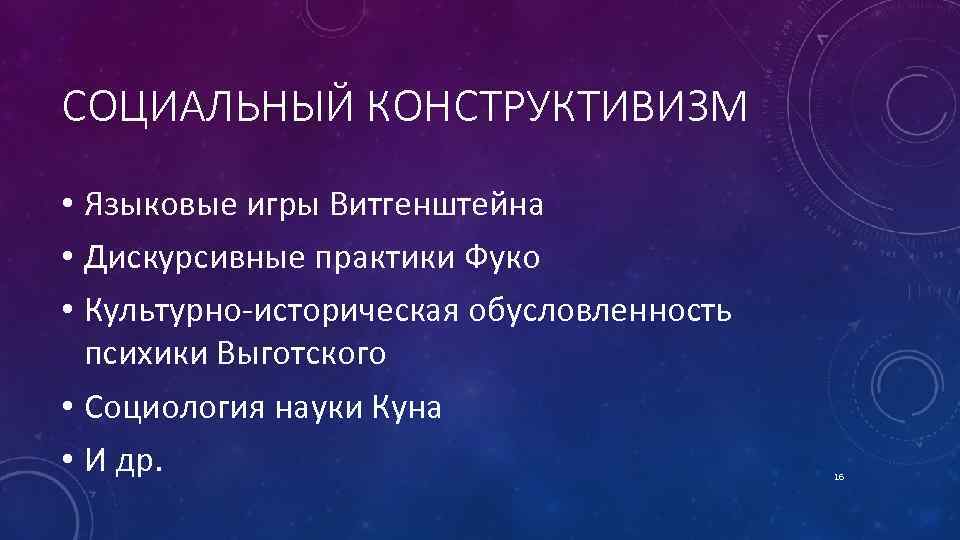 СОЦИАЛЬНЫЙ КОНСТРУКТИВИЗМ

• Языковые игры Витгенштейна
• Дискурсивные практики Фуко
• Культурно-историческая обусловленность психики Выготского
• Социология науки Куна
• И др.

16